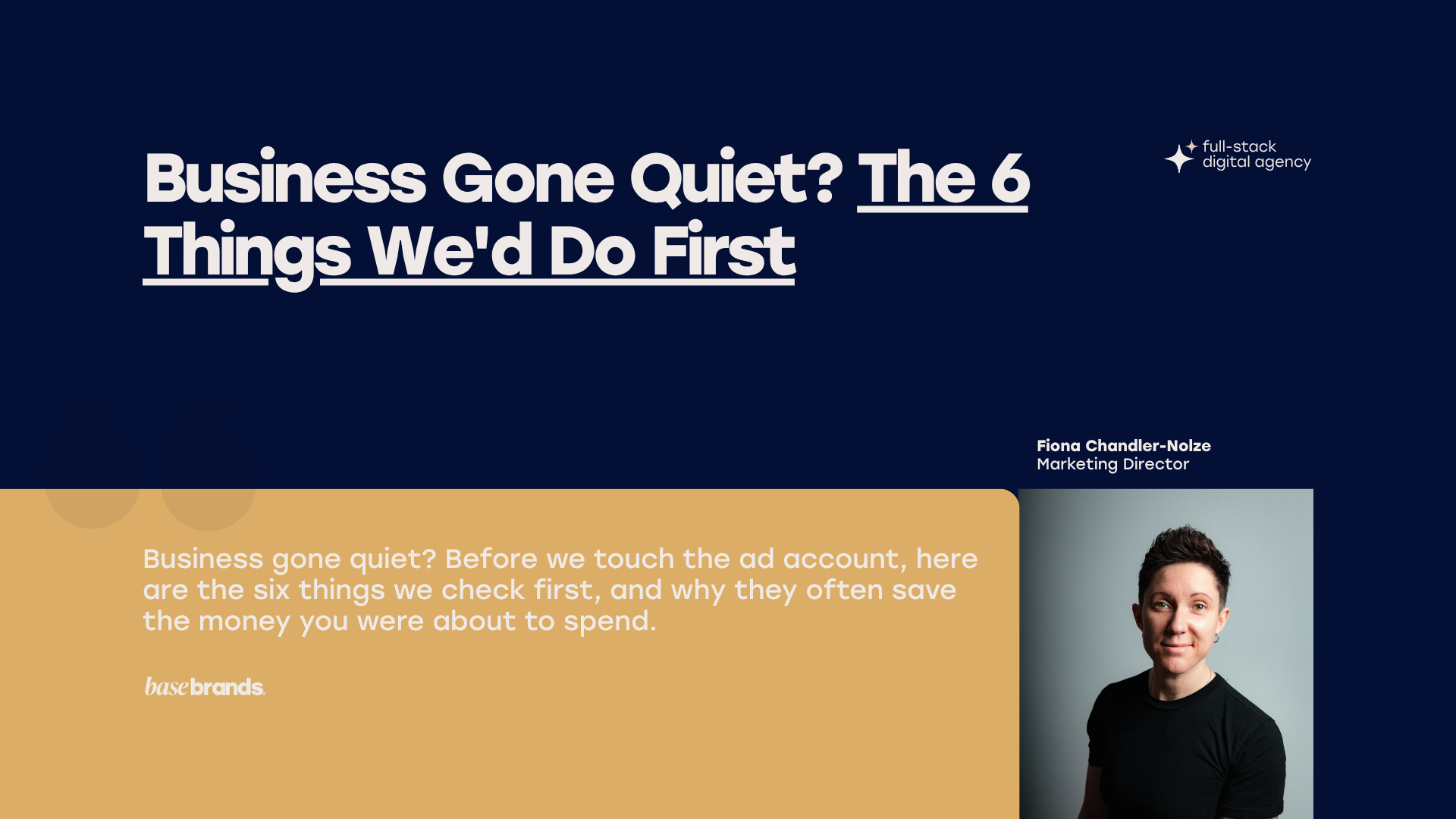 Business Gone Quiet? The 6 Things We'd Do First

full-stack
digital agency

Fiona Chandler-Nolze
Marketing Director

Business gone quiet? Before we touch the ad account, here are the six things we check first, and why they often save the money you were about to spend.

basebrands.